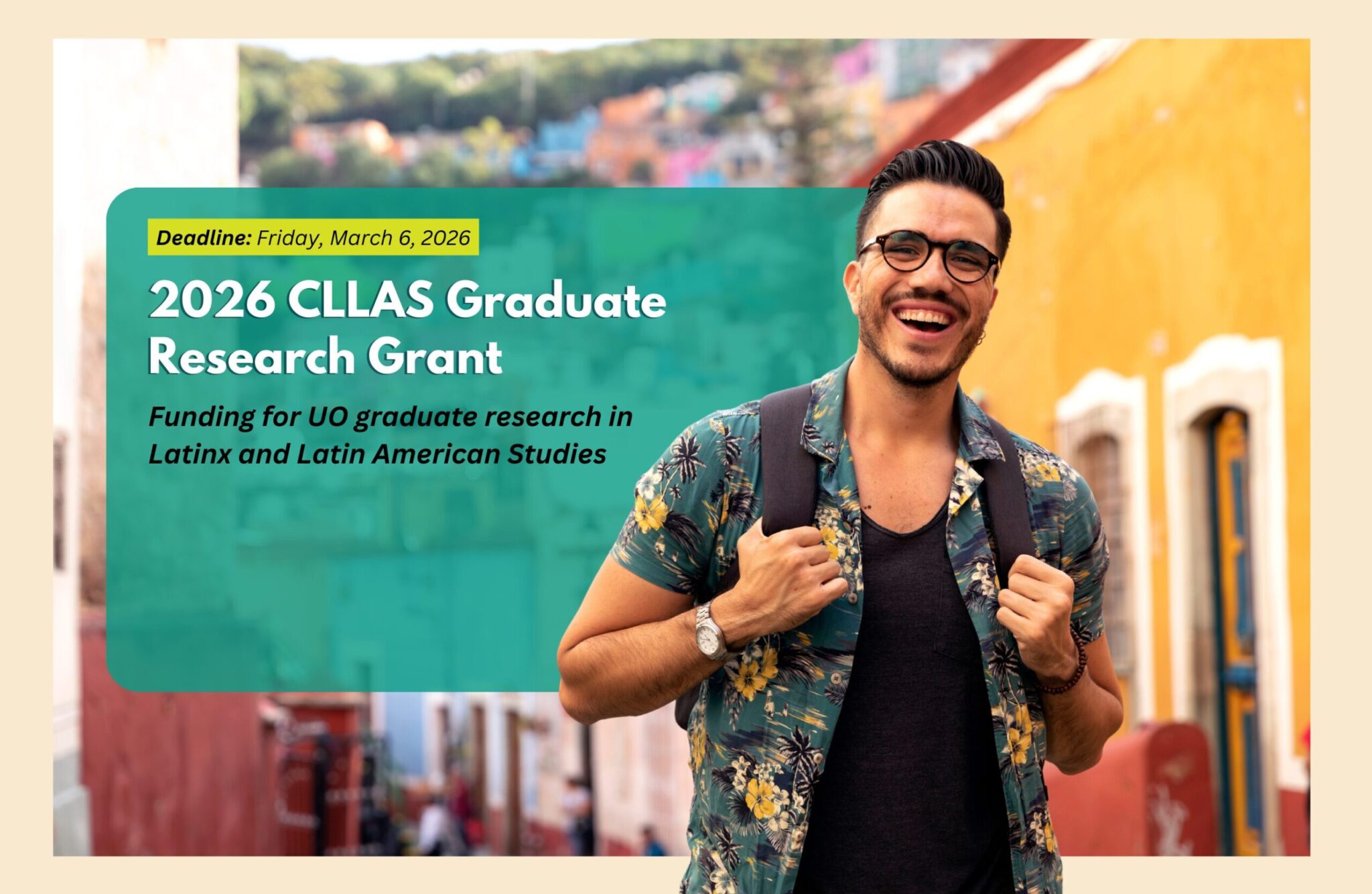 Deadline: Friday, March 6, 2026

2026 CLLAS Graduate Research Grant

Funding for UO graduate research in Latinx and Latin American Studies